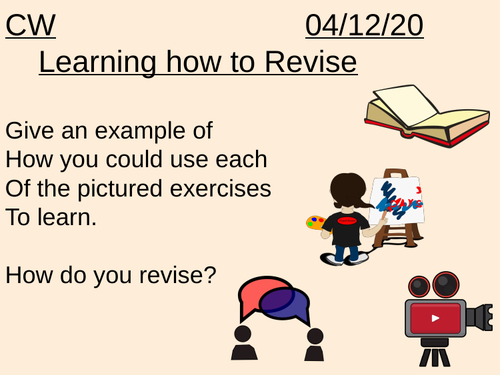 CW 04/12/20

Learning how to Revise

Give an example of How you could use each Of the pictured exercises To learn.

How do you revise?